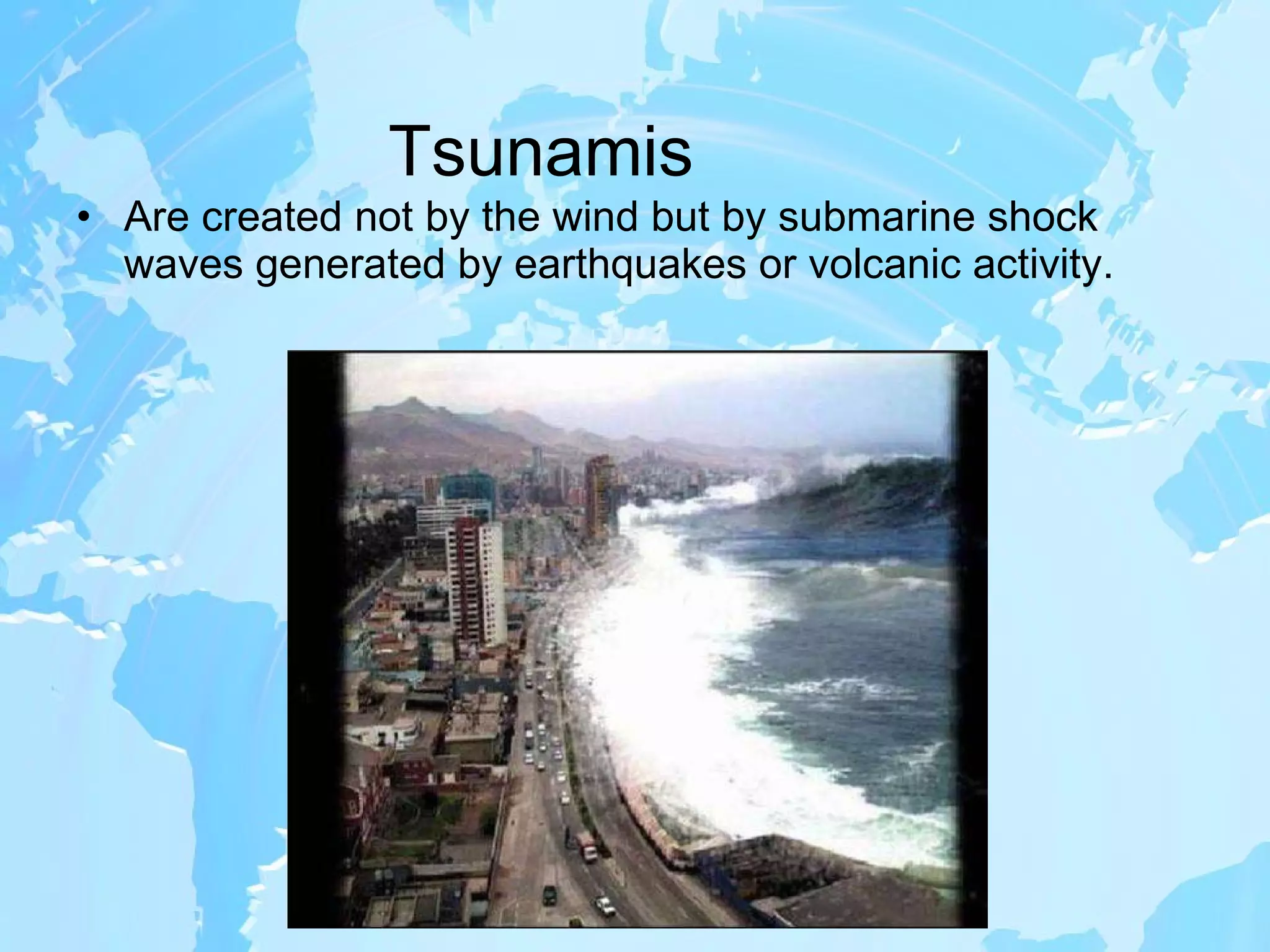 Tsunamis

• Are created not by the wind but by submarine shock waves generated by earthquakes or volcanic activity.